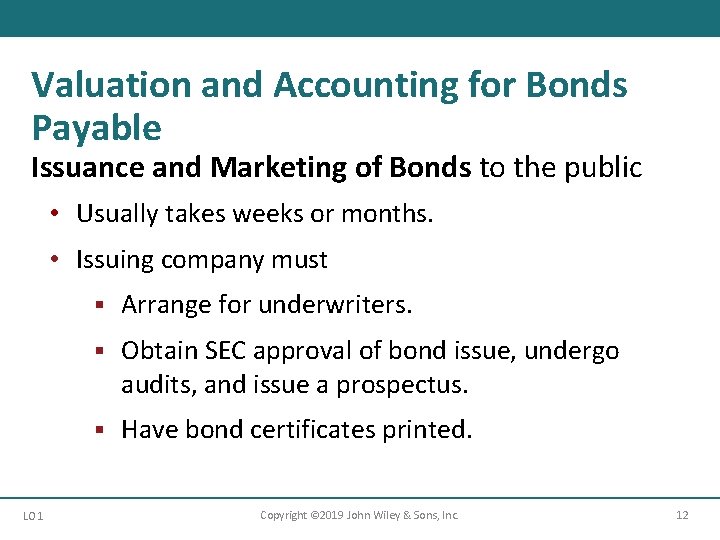 Valuation and Accounting for Bonds Payable

Issuance and Marketing of Bonds to the public

• Usually takes weeks or months.

• Issuing company must

▪ Arrange for underwriters.

▪ Obtain SEC approval of bond issue, undergo audits, and issue a prospectus.

▪ Have bond certificates printed.

LO 1

Copyright ©2019 John Wiley & Sons, Inc.

12